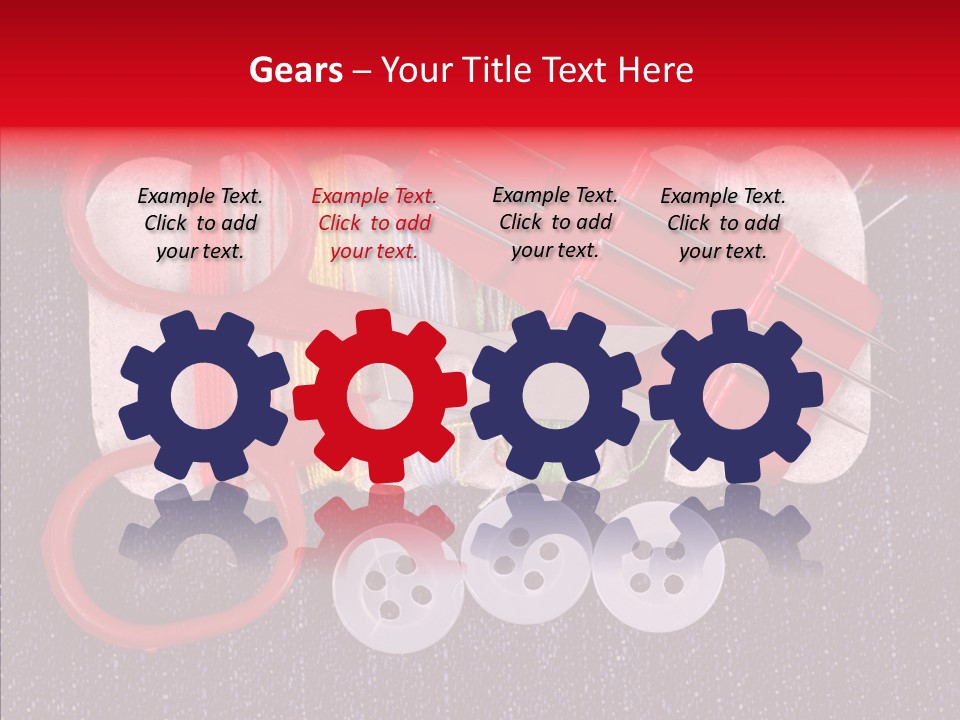 Gears – Your Title Text Here

Example Text. Click to add your text.

Example Text. Click to add your text.

Example Text. Click to add your text.

Example Text. Click to add your text.